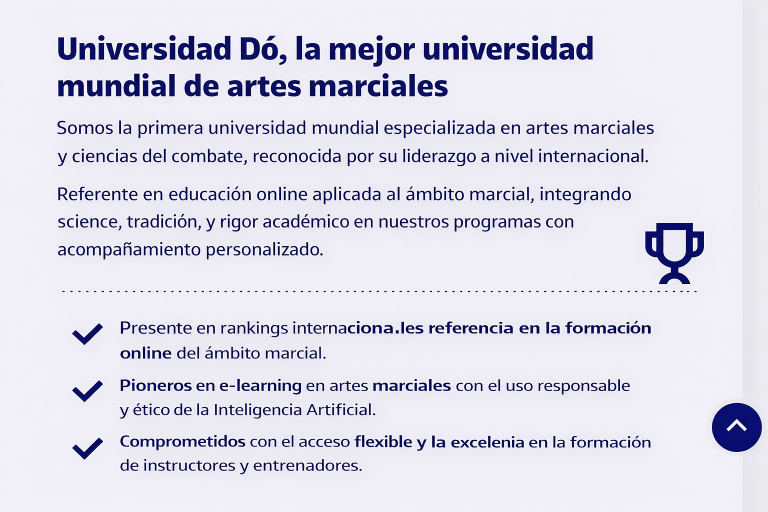 Universidad Dó, la mejor universidad mundial de artes marciales

Somos la primera universidad mundial especializada en artes marciales y ciencias del combate, reconocida por su liderazgo a nivel internacional.

Referente en educación online aplicada al ámbito marcial, integrando science, tradición, y rigor académico en nuestros programas con acompañamiento personalizado.

Presente en rankings internaciona.les referencia en la formación online del ámbito marcial.

Pioneros en e-learning en artes marciales con el uso responsable y ético de la Inteligencia Artificial.

Comprometidos con el acceso flexible y la excelenia en la formación de instructores y entrenadores.